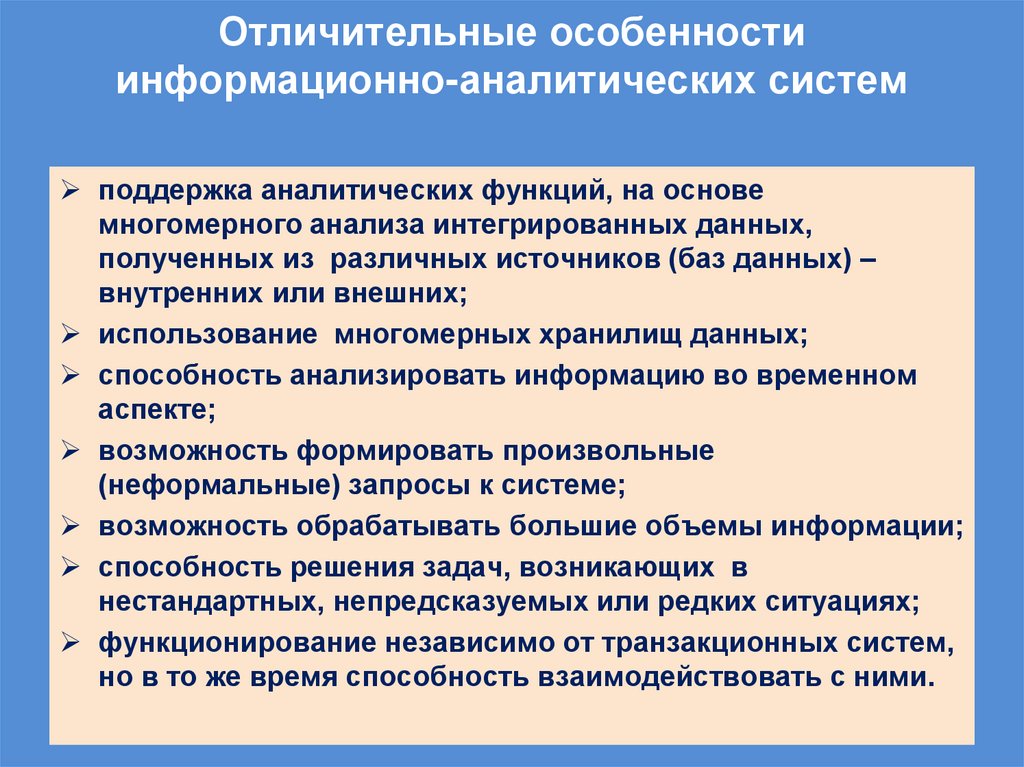 Отличительные особенности информационно-аналитических систем

➢ поддержка аналитических функций, на основе многомерного анализа интегрированных данных, полученных из различных источников (баз данных) – внутренних или внешних;
➢ использование многомерных хранилищ данных;
➢ способность анализировать информацию во временном аспекте;
➢ возможность формировать произвольные (неформальные) запросы к системе;
➢ возможность обрабатывать большие объемы информации;
➢ способность решения задач, возникающих в нестандартных, непредсказуемых или редких ситуациях;
➢ функционирование независимо от транзакционных систем, но в то же время способность взаимодействовать с ними.